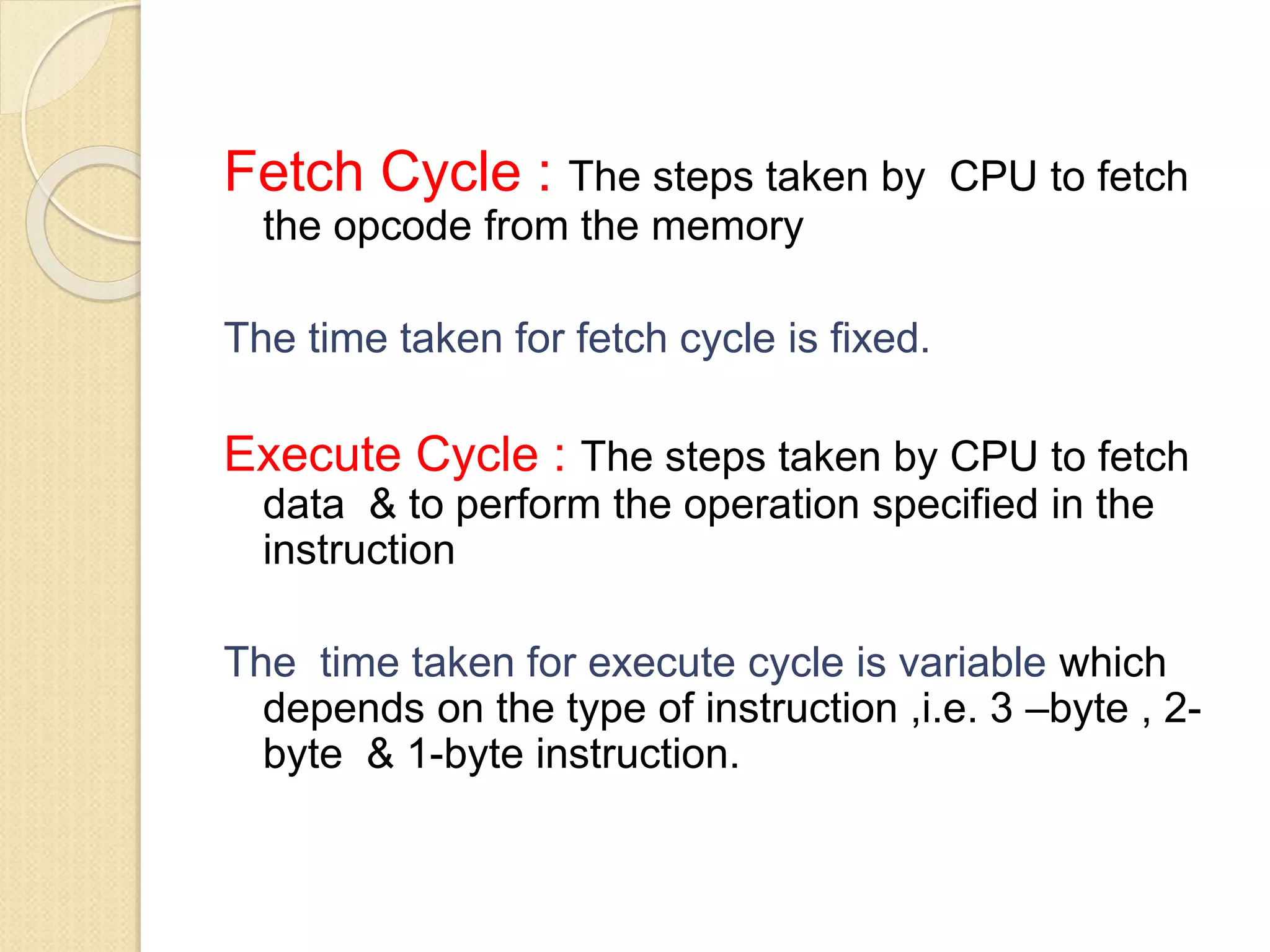 Fetch Cycle : The steps taken by CPU to fetch the opcode from the memory

The time taken for fetch cycle is fixed.

Execute Cycle : The steps taken by CPU to fetch data & to perform the operation specified in the instruction

The time taken for execute cycle is variable which depends on the type of instruction ,i.e. 3 –byte , 2-byte & 1-byte instruction.